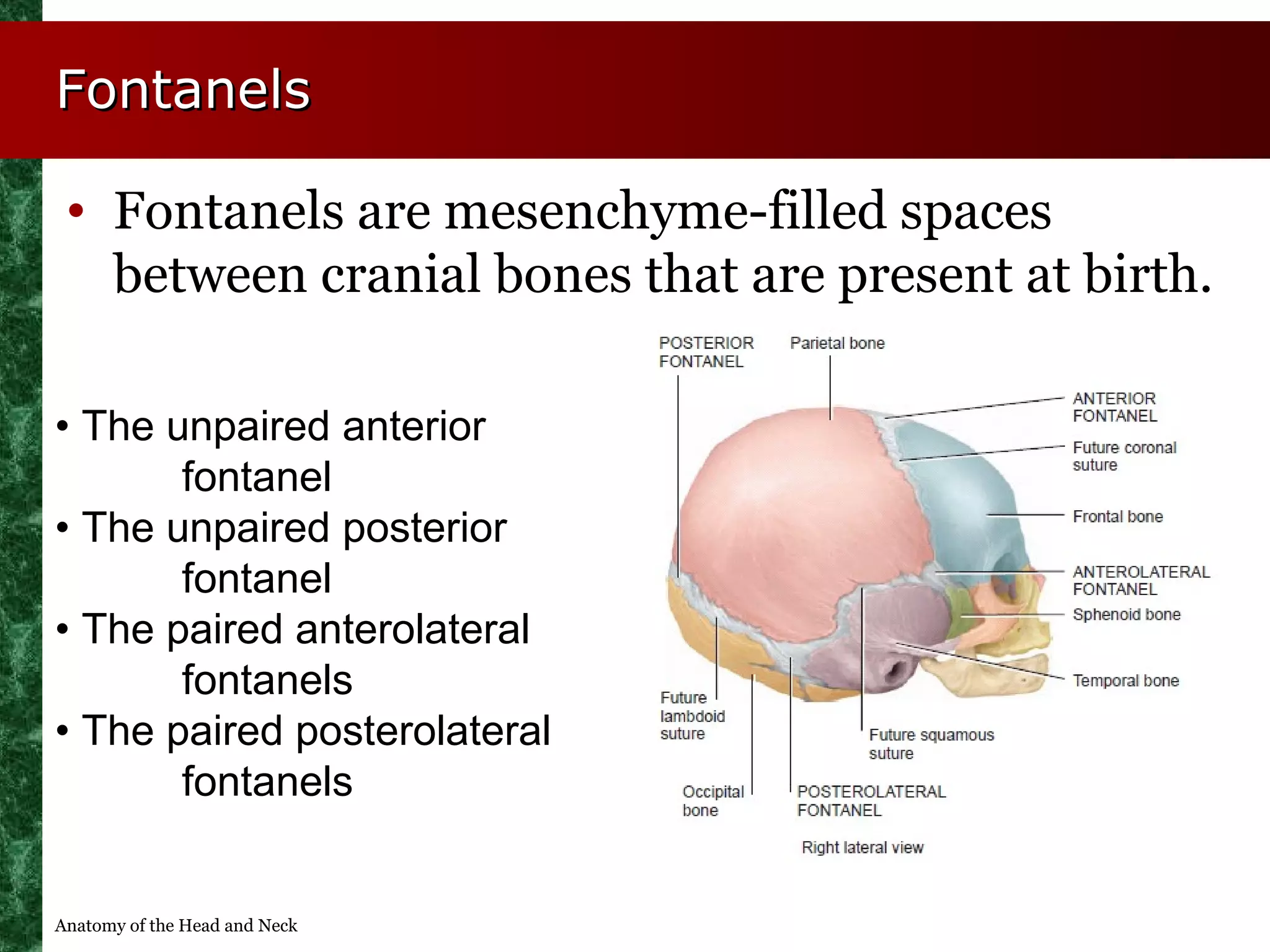 Fontanels

• Fontanels are mesenchyme-filled spaces between cranial bones that are present at birth.

• The unpaired anterior fontanel
• The unpaired posterior fontanel
• The paired anterolateral fontanels
• The paired posterolateral fontanels

POSTERIOR FONTANEL
Parietal bone
ANTERIOR FONTANEL
Future coronal suture
Frontal bone
ANTEROLATERAL FONTANEL
Sphenoid bone
Temporal bone
Future lambdoid suture
Future squamous suture
Occipital bone
POSTEROLATERAL FONTANEL
Right lateral view

Anatomy of the Head and Neck